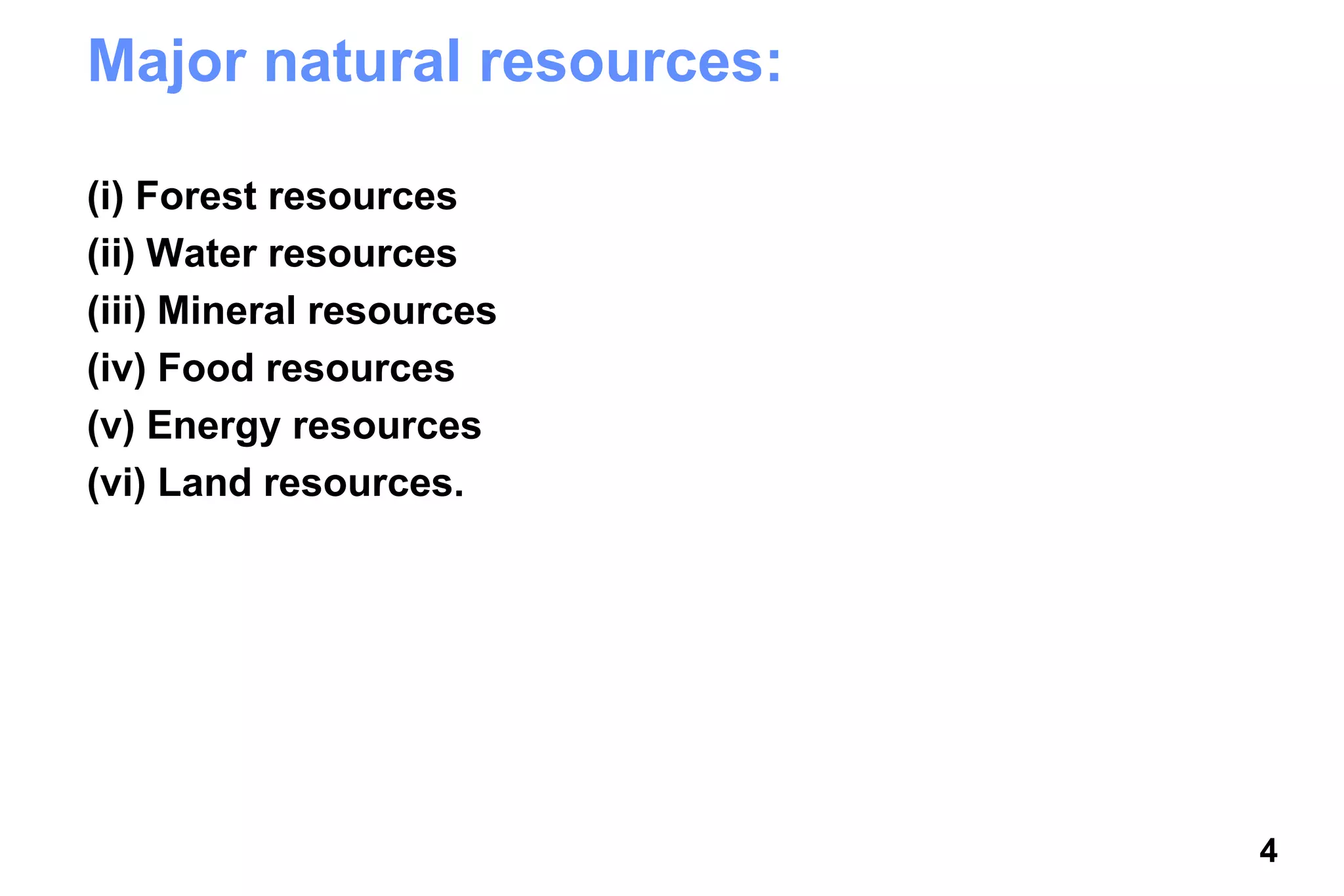 Major natural resources:

(i) Forest resources
(ii) Water resources
(iii) Mineral resources
(iv) Food resources
(v) Energy resources
(vi) Land resources.

4